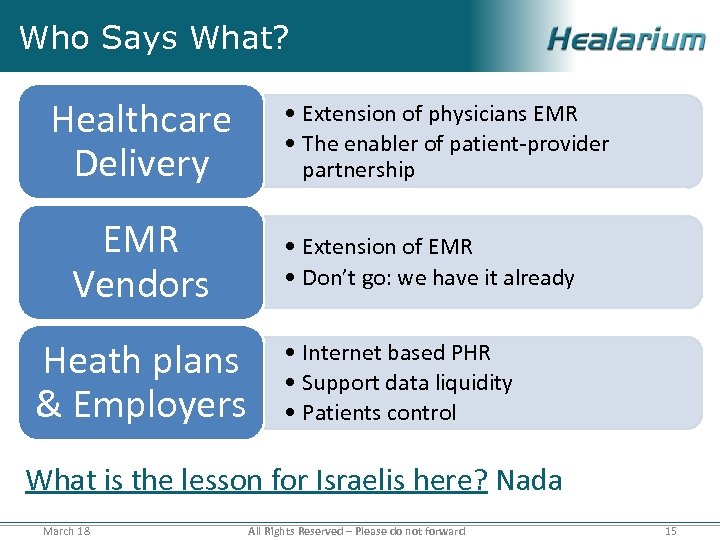 Who Says What?

Healarium

Healthcare Delivery

• Extension of physicians EMR
• The enabler of patient-provider partnership

EMR Vendors

• Extension of EMR
• Don't go: we have it already

Heath plans & Employers

• Internet based PHR
• Support data liquidity
• Patients control

What is the lesson for Israelis here? Nada

March 18

All Rights Reserved – Please do not forward

15